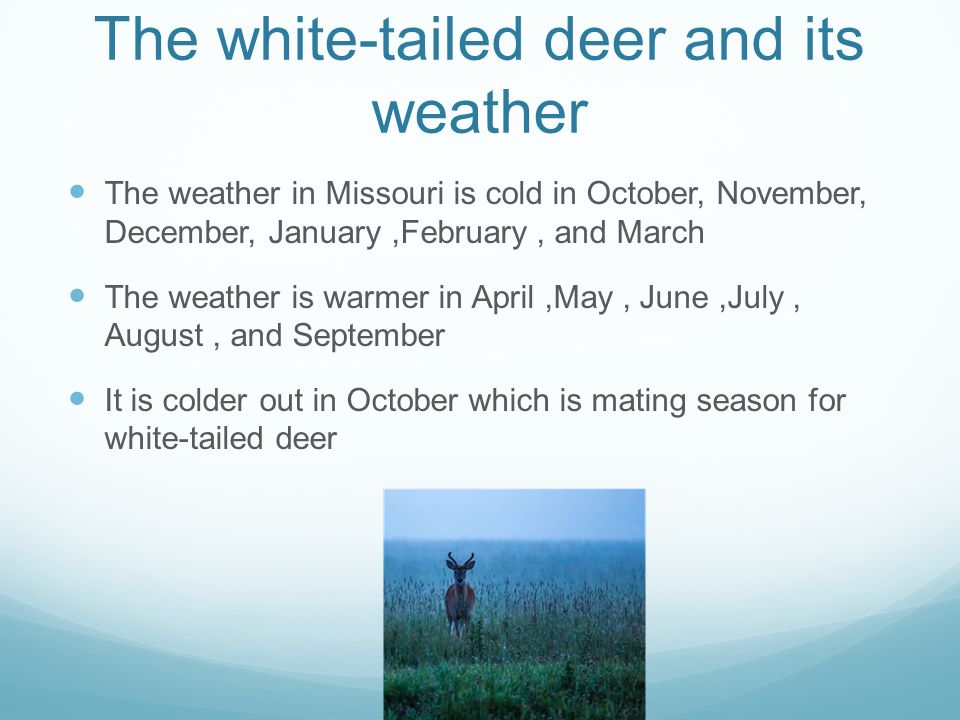 The white-tailed deer and its weather

- The weather in Missouri is cold in October, November, December, January ,February , and March
- The weather is warmer in April ,May , June ,July , August , and September
- It is colder out in October which is mating season for white-tailed deer